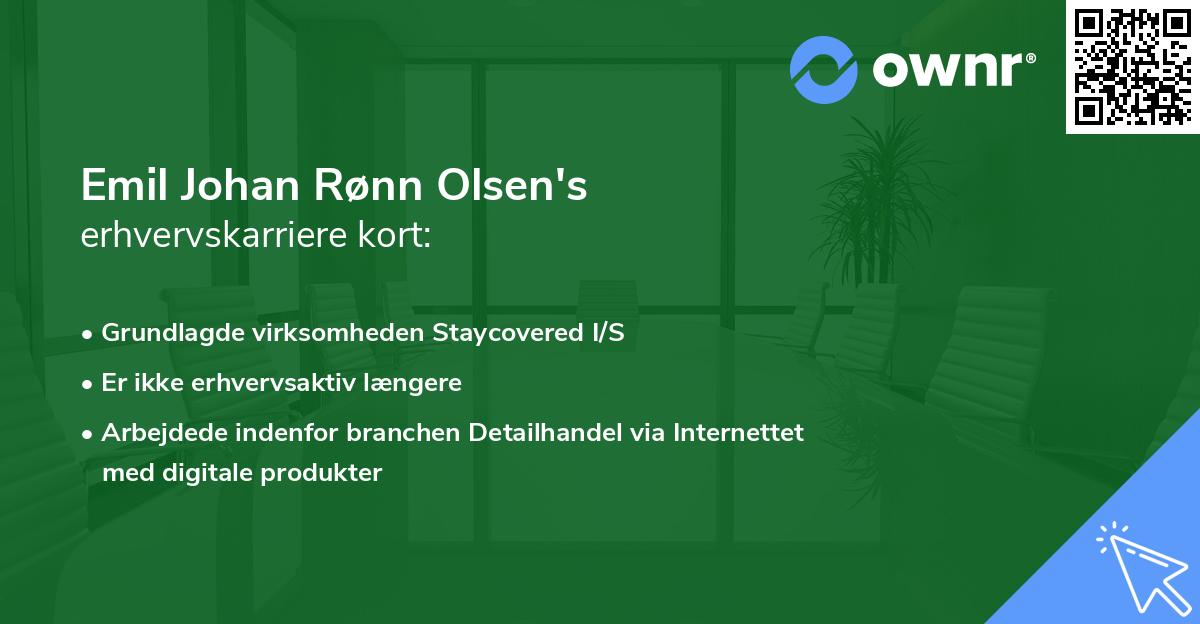 ownr®

Emil Johan Rønn Olsen's
erhvervskarriere kort:

• Grundlagde virksomheden Staycovered I/S
• Er ikke erhvervsaktiv længere
• Arbejdede indenfor branchen Detailhandel via Internettet med digitale produkter